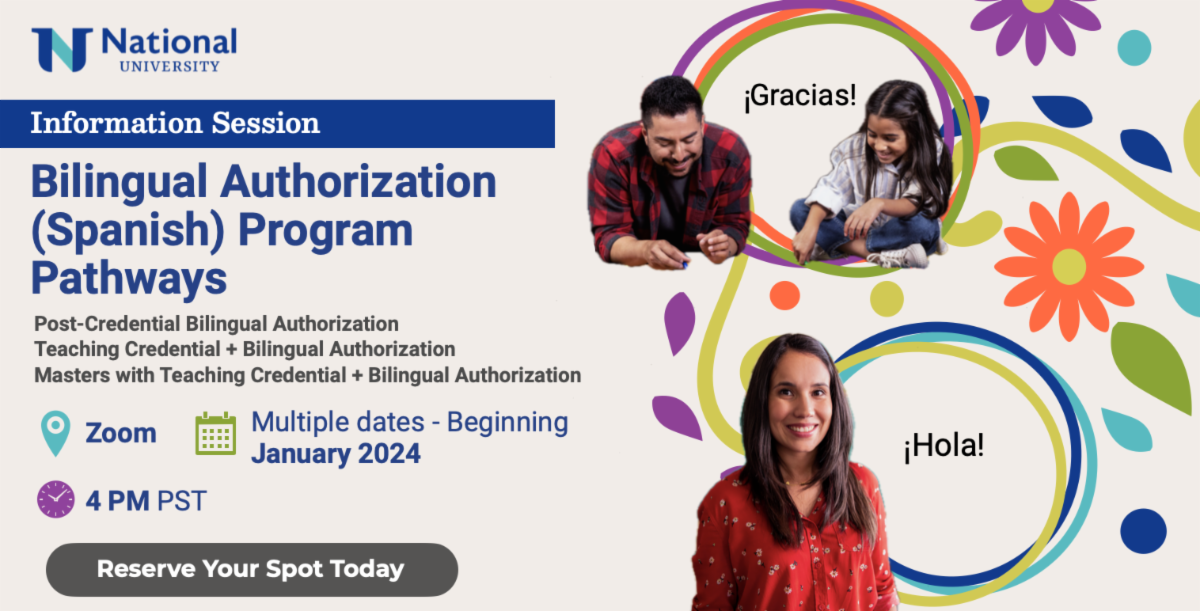 National
UNIVERSITY

Information Session

Bilingual Authorization (Spanish) Program Pathways

Post-Credential Bilingual Authorization
Teaching Credential + Bilingual Authorization
Masters with Teaching Credential + Bilingual Authorization

Zoom

Multiple dates - Beginning January 2024

4 PM PST

Reserve Your Spot Today

¡Gracias!

¡Hola!